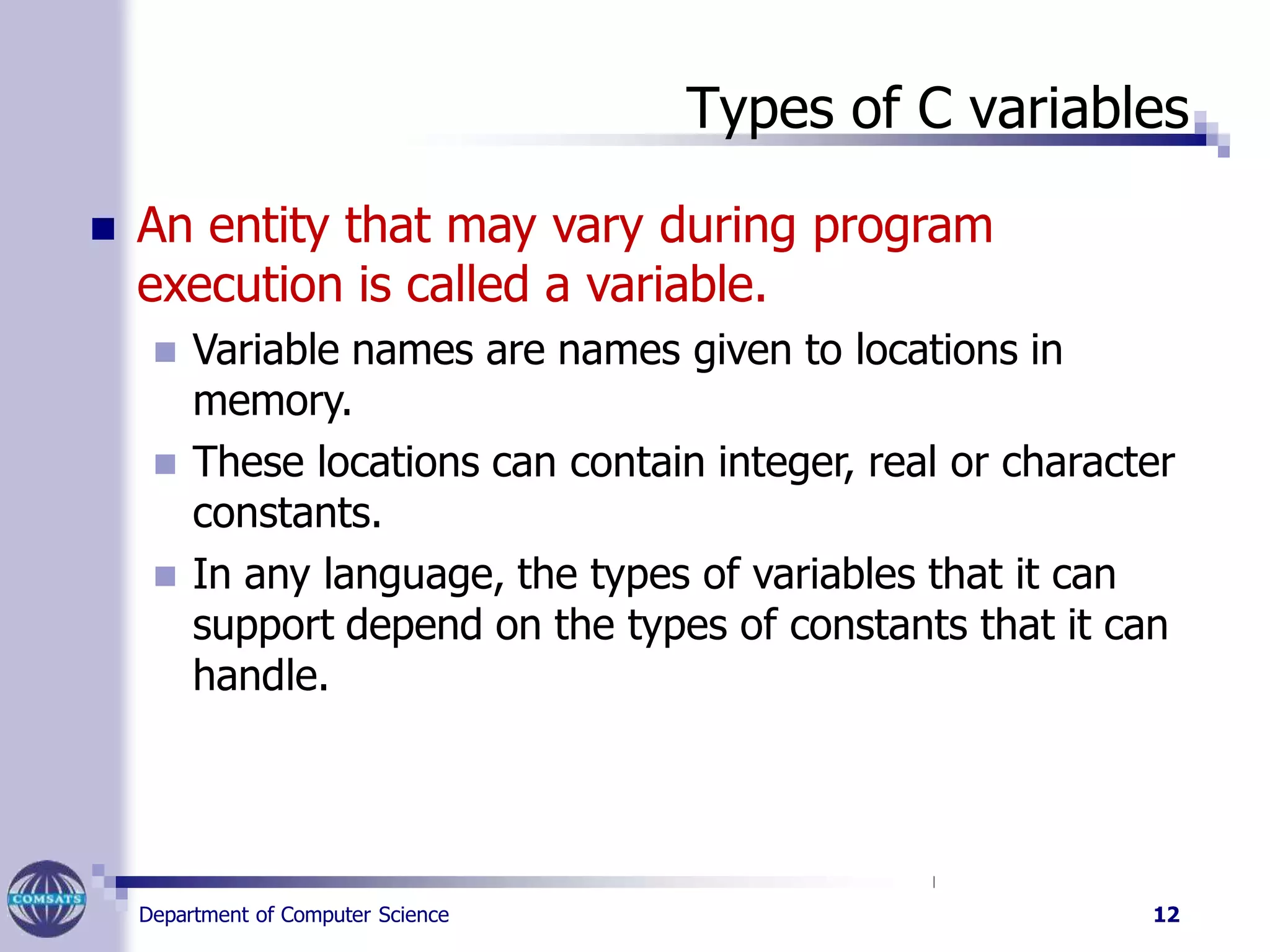 Types of C variables

An entity that may vary during program execution is called a variable.

Variable names are names given to locations in memory.

These locations can contain integer, real or character constants.

In any language, the types of variables that it can support depend on the types of constants that it can handle.

COMSATS

Department of Computer Science

12